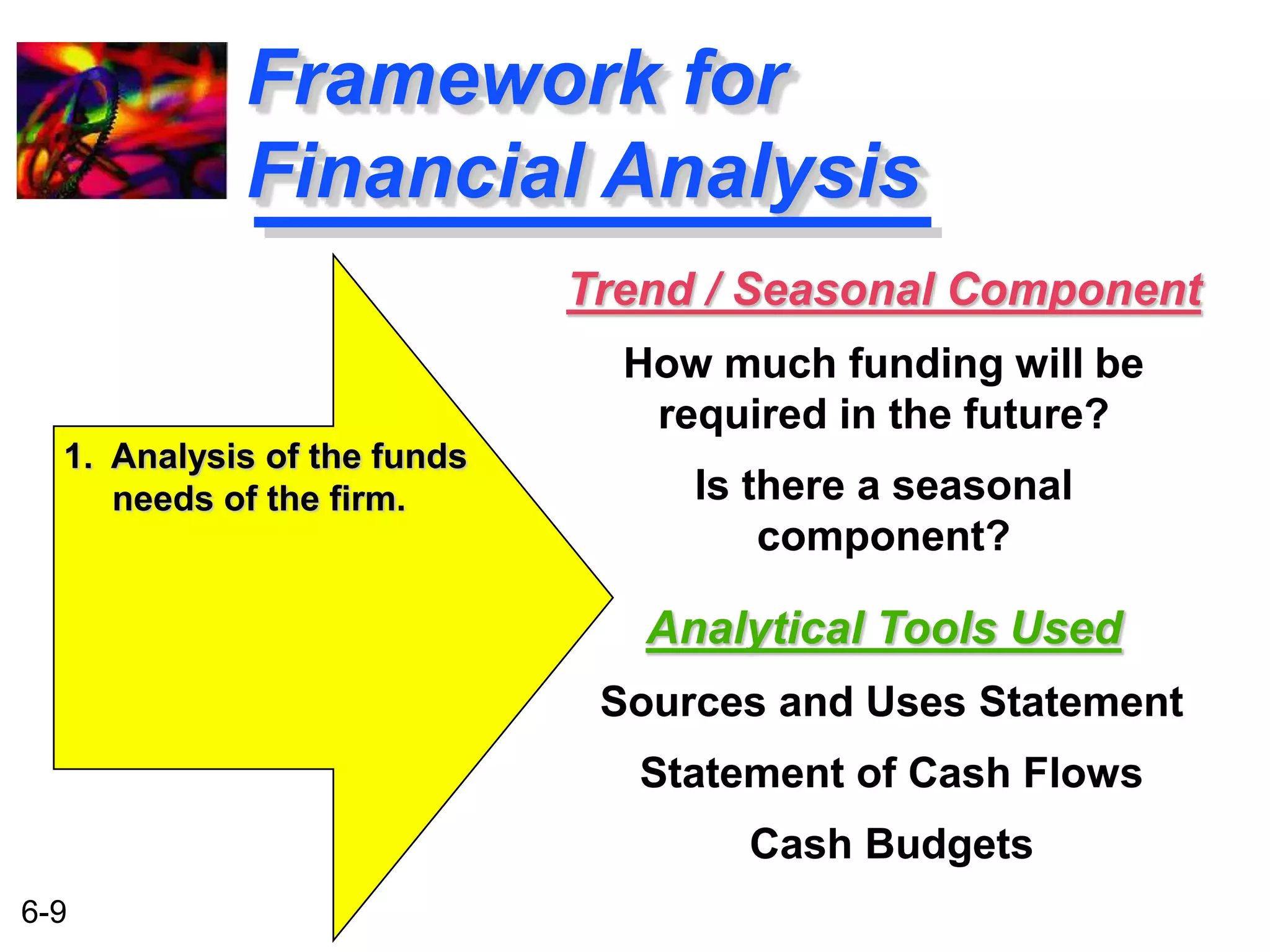 Framework for Financial Analysis

1. Analysis of the funds needs of the firm.

Trend / Seasonal Component

How much funding will be required in the future?

Is there a seasonal component?

Analytical Tools Used

Sources and Uses Statement

Statement of Cash Flows

Cash Budgets

6-9